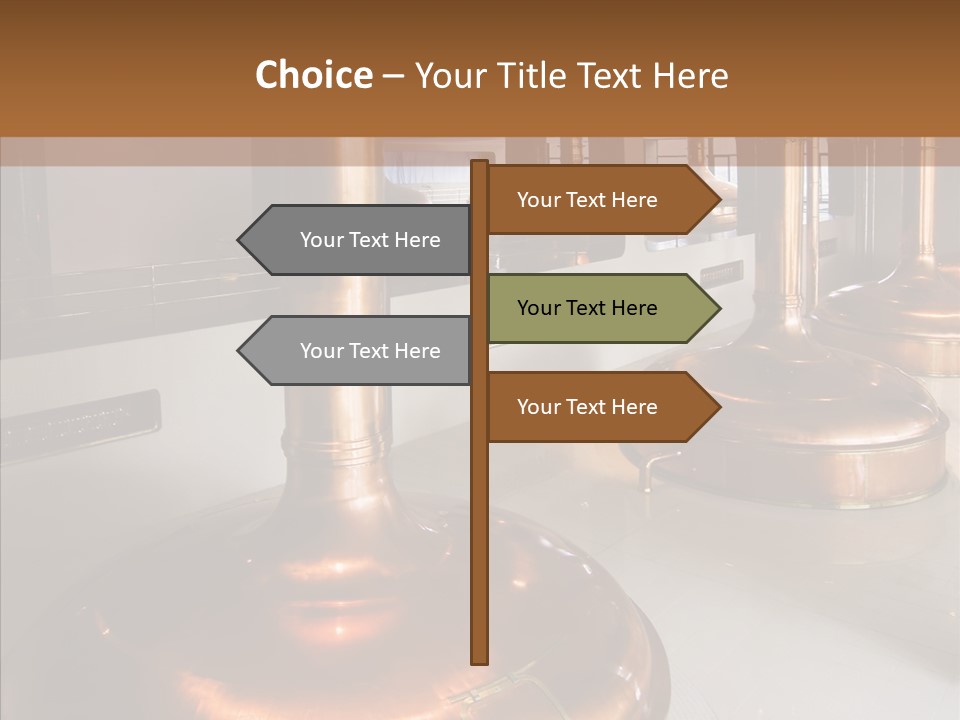 Choice – Your Title Text Here

Your Text Here

Your Text Here

Your Text Here

Your Text Here

Your Text Here